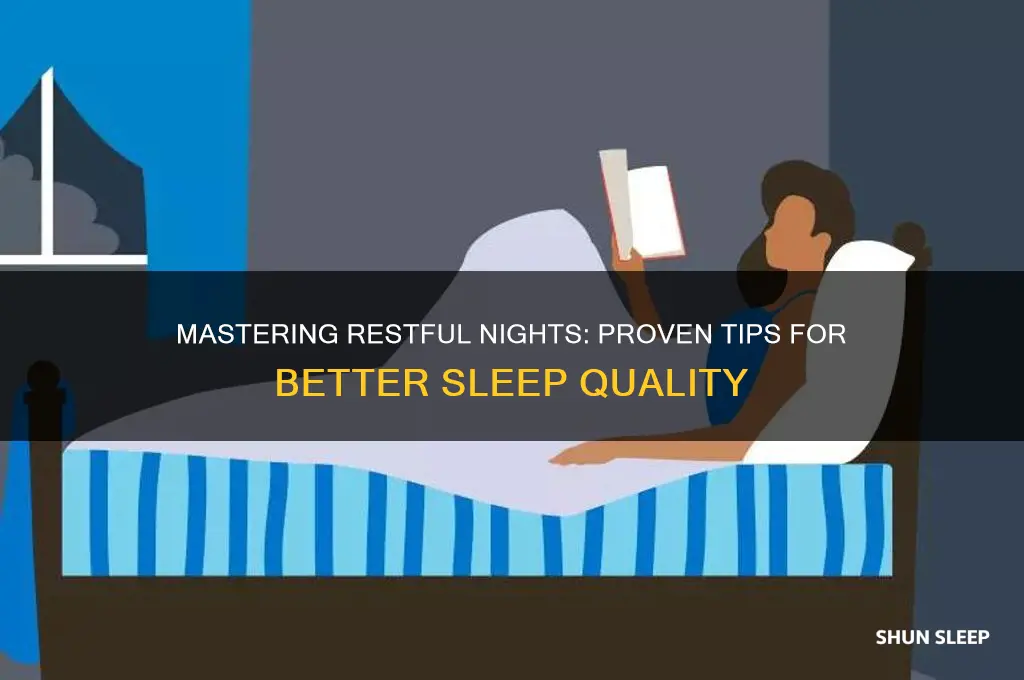 MASTERING RESTFUL NIGHTS: PROVEN TIPS FOR BETTER SLEEP QUALITY

SHUN SLEEP